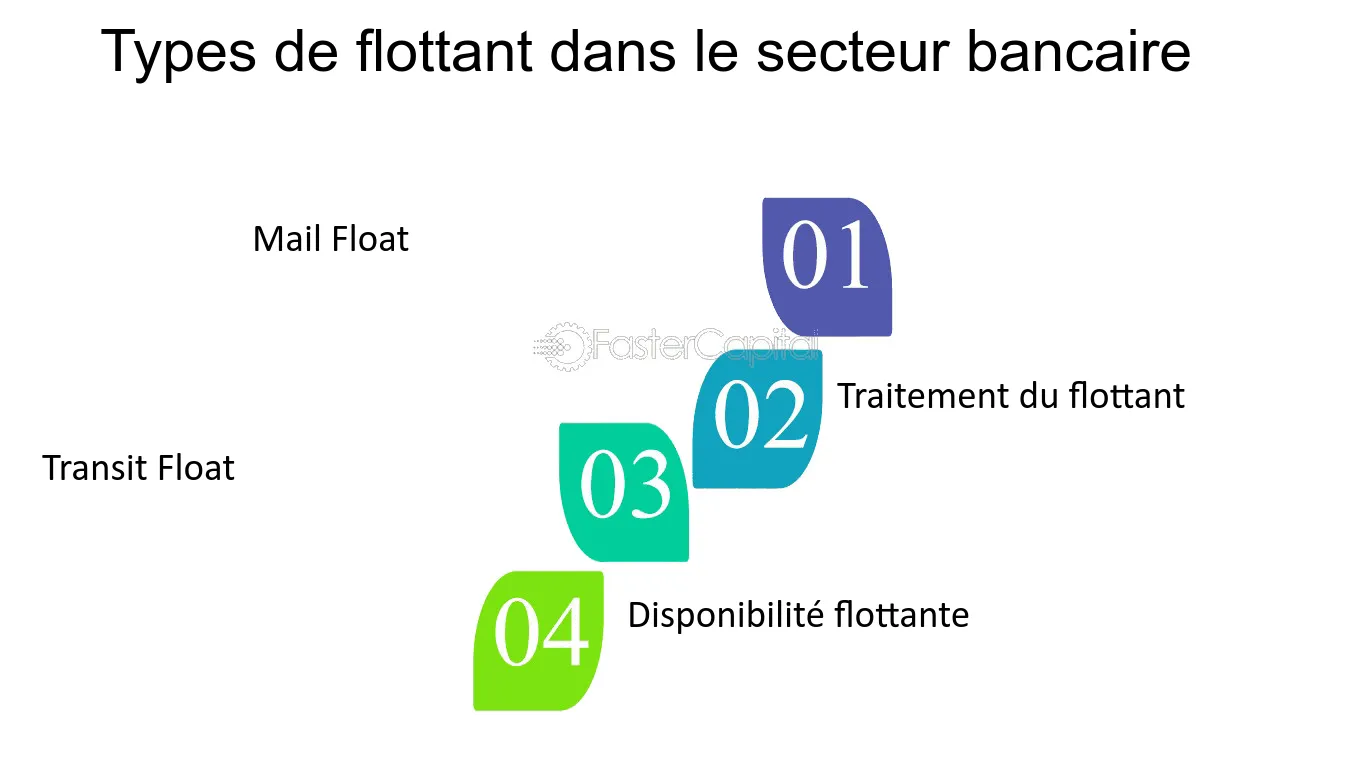 Types de flottant dans le secteur bancaire

Mail Float

01

FasterCapital

02

Traitement du flottant

Transit Float

03

04

Disponibilité flottante